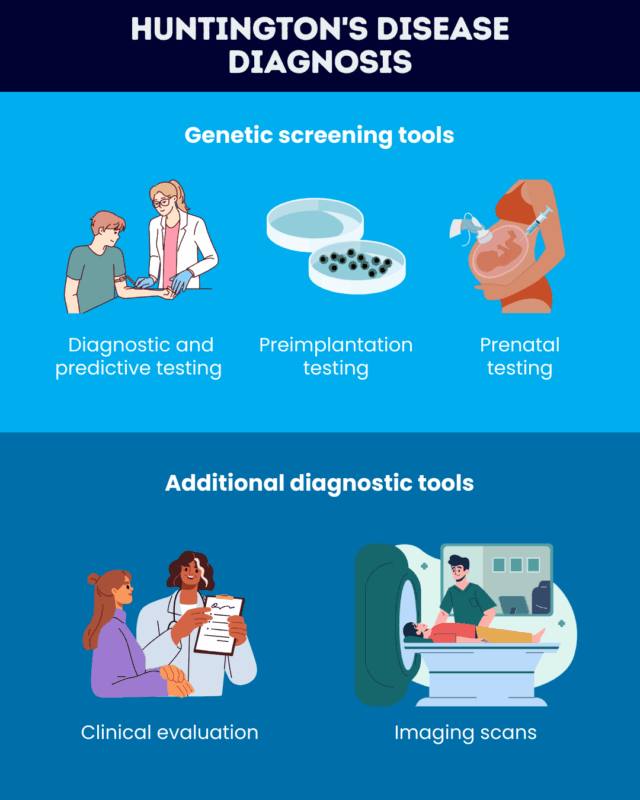 HUNTINGTON'S DISEASE DIAGNOSIS

Genetic screening tools

Diagnostic and predictive testing

Preimplantation testing

Prenatal testing

Additional diagnostic tools

Clinical evaluation

Imaging scans